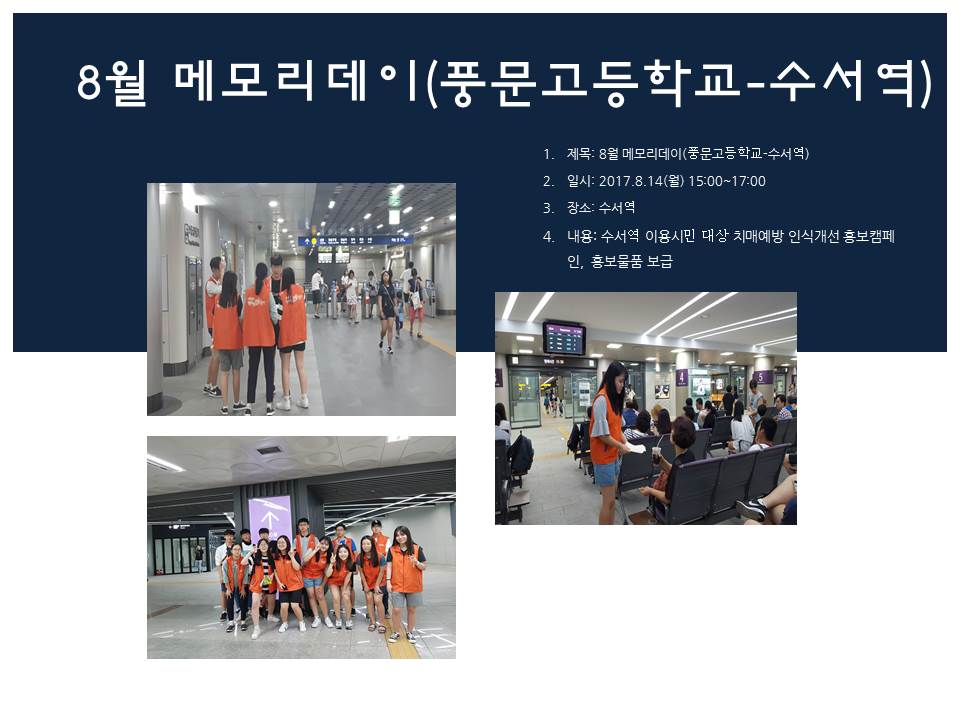 8월 메모리데이(풍문고등학교-수서역)

1. 제목: 8월 메모리데이(풍문고등학교-수서역)
2. 일시: 2017.8.14(월) 15:00~17:00
3. 장소: 수서역
4. 내용: 수서역 이용시민 대상 치매예방 인식개선 홍보캠페인, 홍보물품 보급